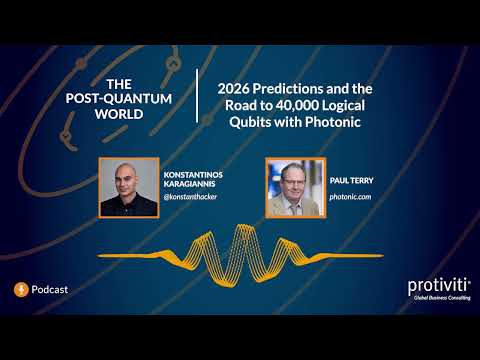 THE POST-QUANTUM WORLD

2026 Predictions and the Road to 40,000 Logical Qubits with Photonic

KONSTANTINOS KARAGIANNIS
@konstanthacker

PAUL TERRY
photonic.com

Podcast

protiviti®
Global Business Consulting